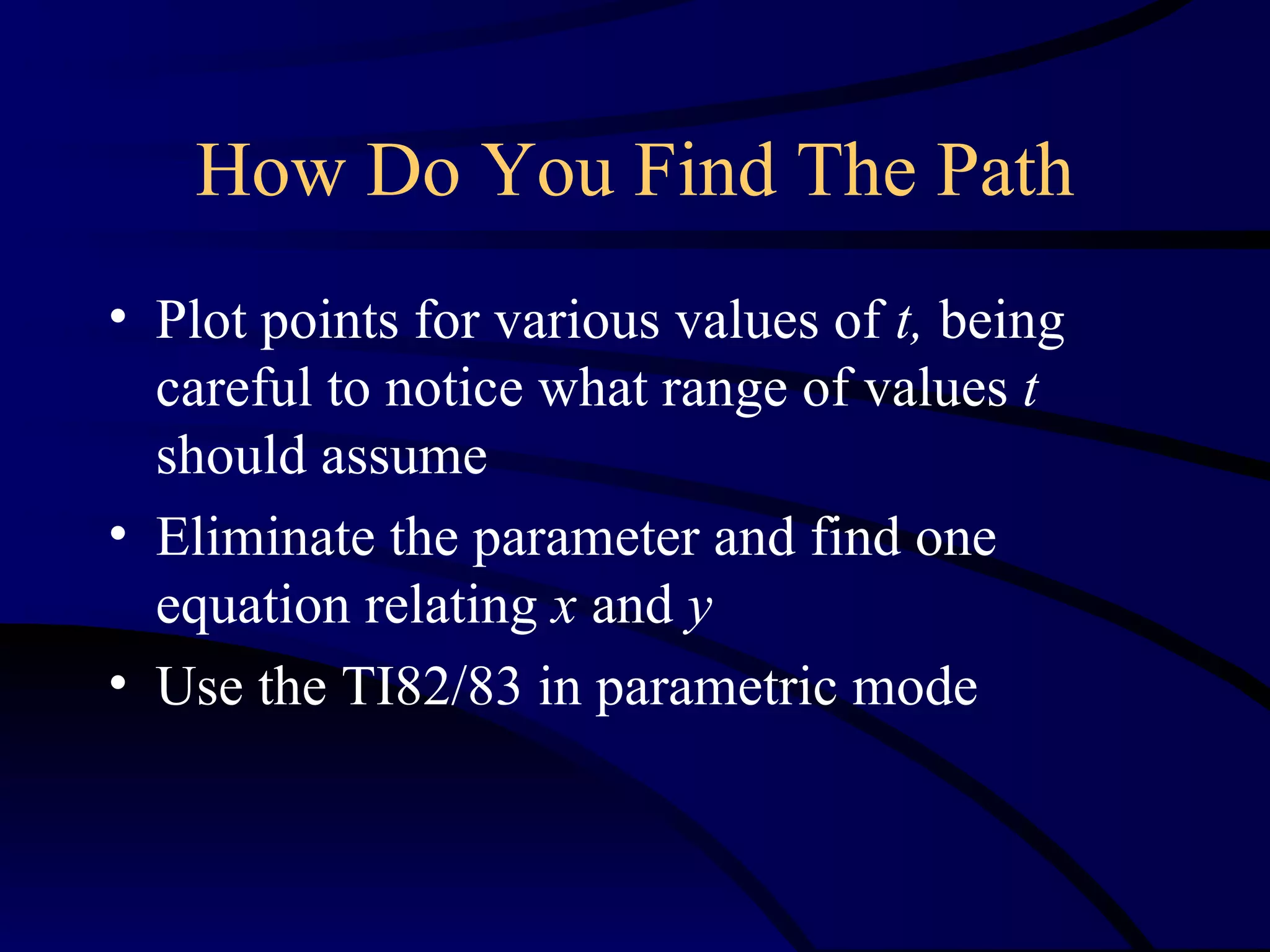 How Do You Find The Path

• Plot points for various values of $t$, being careful to notice what range of values $t$ should assume
• Eliminate the parameter and find one equation relating $x$ and $y$
• Use the TI82/83 in parametric mode